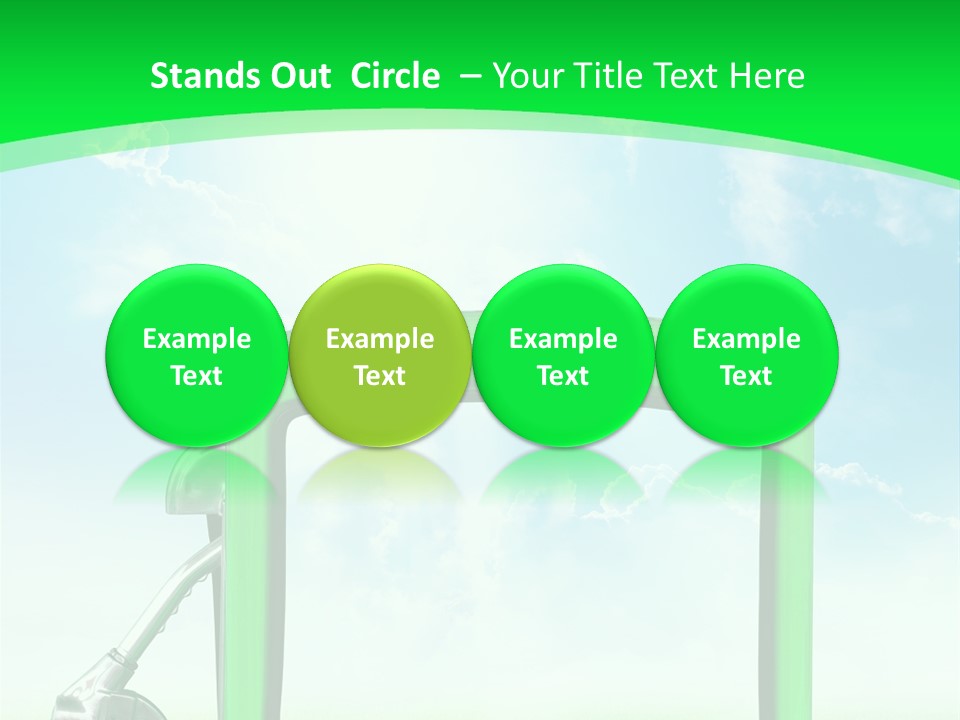 Stands Out Circle – Your Title Text Here

Example Text

Example Text

Example Text

Example Text